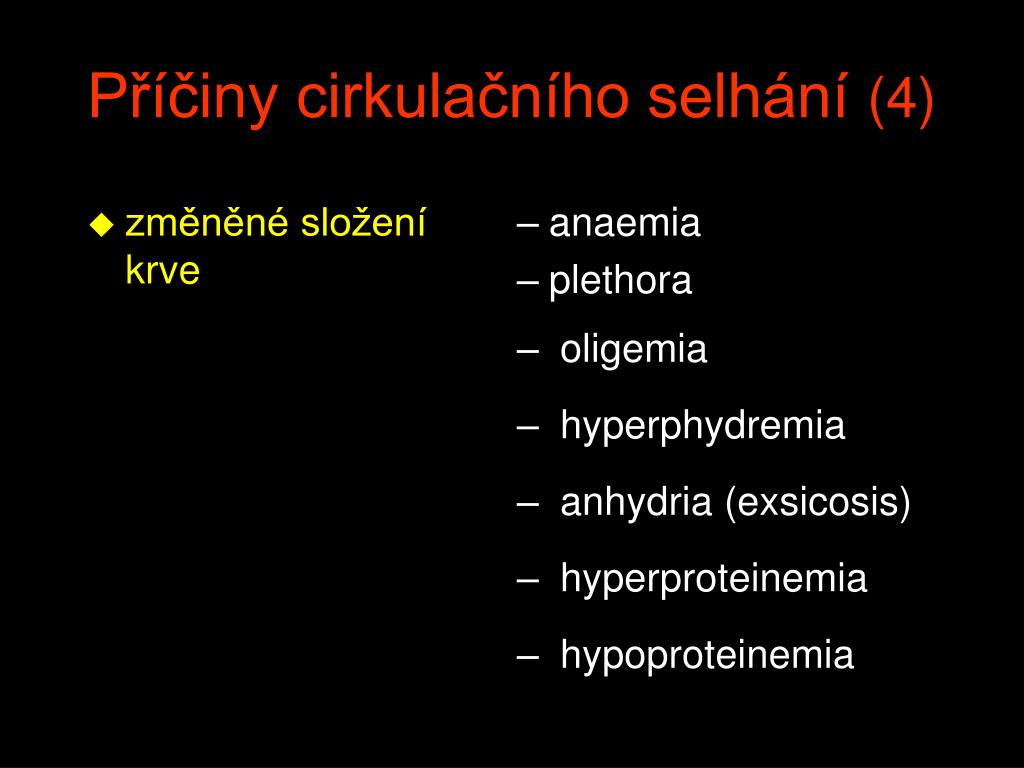 Příčiny cirkulačního selhání (4)

◆ změněné složení krve

– anaemia
– plethora
– oligemia
– hyperphydremia
– anhydria (exsicosis)
– hyperproteinemia
– hypoproteinemia